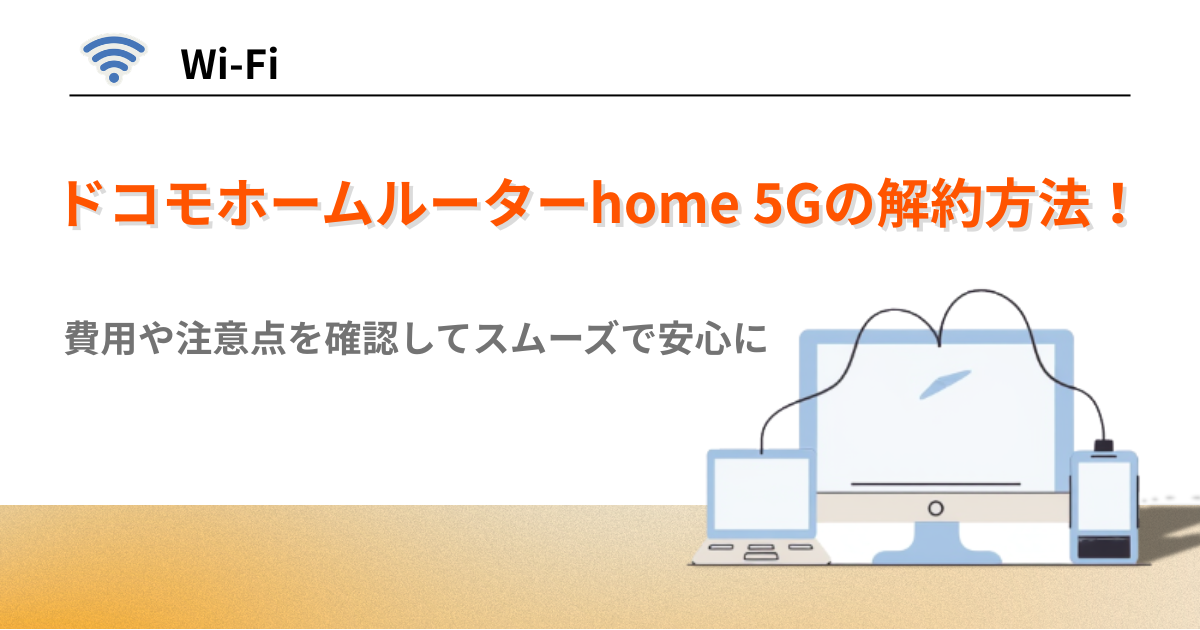 Wi-Fi

ドコモホームルーターhome 5Gの解約方法！

費用や注意点を確認してスムーズで安心に